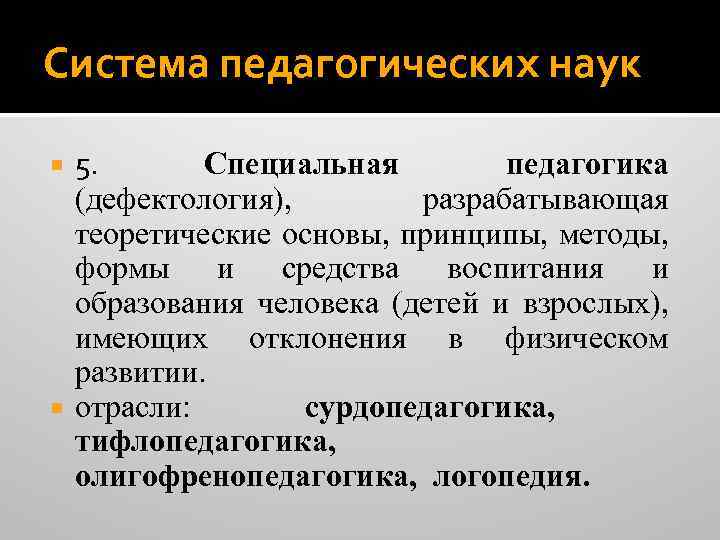 Система педагогических наук

5. Специальная педагогика (дефектология), разрабатывающая теоретические основы, принципы, методы, формы и средства воспитания и образования человека (детей и взрослых), имеющих отклонения в физическом развитии.

отрасли: сурдопедагогика, тифлопедагогика, олигофренопедагогика, логопедия.